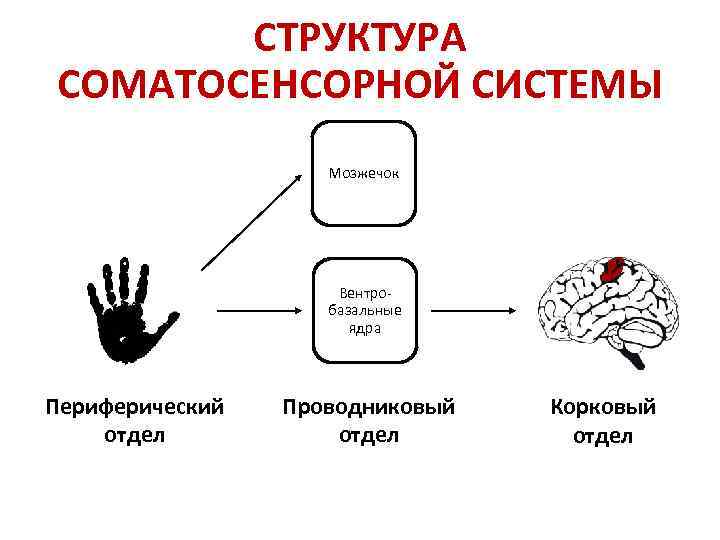 СТРУКТУРА СОМАТОСЕНСОРНОЙ СИСТЕМЫ

Мозжечок

Вентро-базальные ядра

Периферический отдел

Проводниковый отдел

Корковый отдел